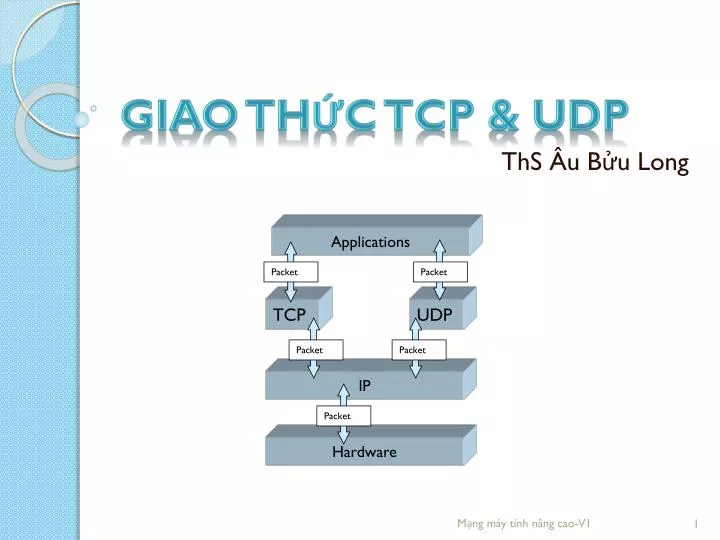 GIAO THỨC TCP & UDP

ThS Âu Bửu Long

Applications

Packet

Packet

TCP

UDP

Packet

Packet

IP

Packet

Hardware

Mạng máy tính nâng cao-V1

1